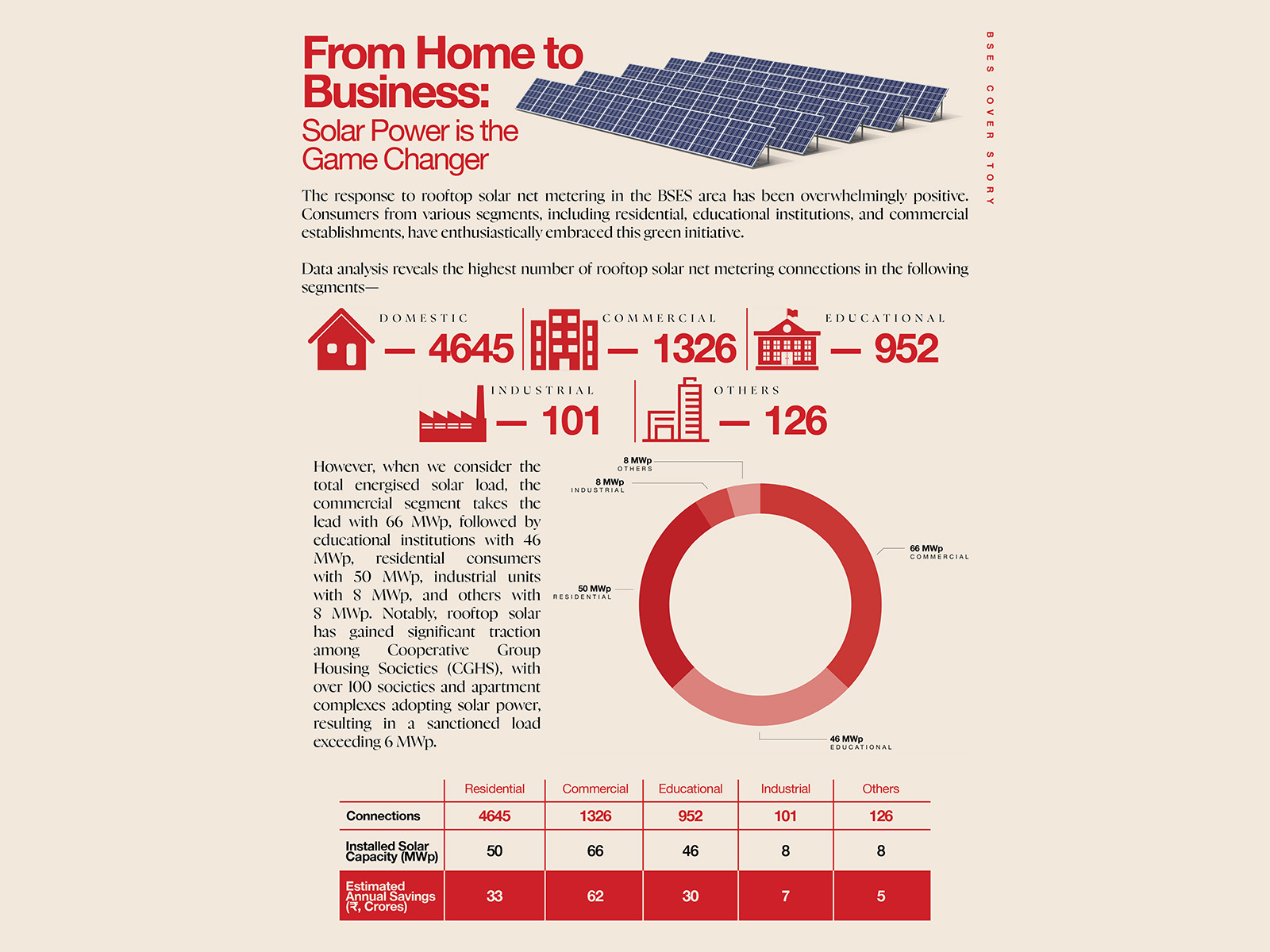 From Home to Business:
Solar Power is the Game Changer

BSES COVER STORY

The response to rooftop solar net metering in the BSES area has been overwhelmingly positive. Consumers from various segments, including residential, educational institutions, and commercial establishments, have enthusiastically embraced this green initiative.

Data analysis reveals the highest number of rooftop solar net metering connections in the following segments—

DOMESTIC — 4645
COMMERCIAL — 1326
EDUCATIONAL — 952
INDUSTRIAL — 101
OTHERS — 126

However, when we consider the total energised solar load, the commercial segment takes the lead with 66 MWp, followed by educational institutions with 46 MWp, residential consumers with 50 MWp, industrial units with 8 MWp, and others with 8 MWp. Notably, rooftop solar has gained significant traction among Cooperative Group Housing Societies (CGHS), with over 100 societies and apartment complexes adopting solar power, resulting in a sanctioned load exceeding 6 MWp.

8 MWp OTHERS
8 MWp INDUSTRIAL
66 MWp COMMERCIAL
50 MWp RESIDENTIAL
46 MWp EDUCATIONAL

| | Residential | Commercial | Educational | Industrial | Others |
|---|---|---|---|---|---|
| Connections | 4645 | 1326 | 952 | 101 | 126 |
| Installed Solar Capacity (MWp) | 50 | 66 | 46 | 8 | 8 |
| Estimated Annual Savings (₹, Crores) | 33 | 62 | 30 | 7 | 5 |